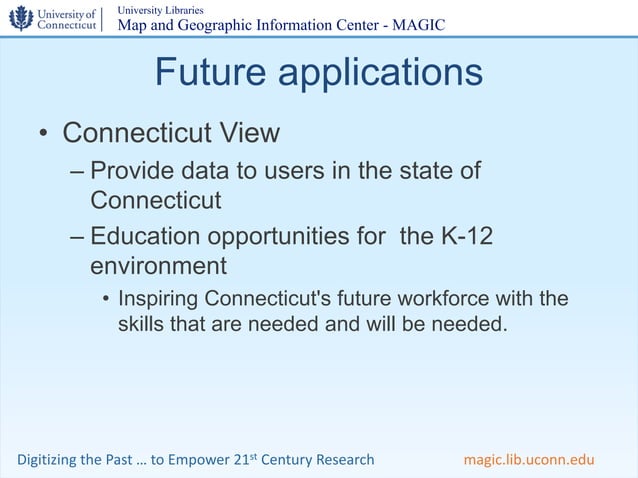 University of Connecticut
University Libraries
Map and Geographic Information Center - MAGIC

Future applications

• Connecticut View
– Provide data to users in the state of Connecticut
– Education opportunities for the K-12 environment
• Inspiring Connecticut's future workforce with the skills that are needed and will be needed.

Digitizing the Past … to Empower 21$^{st}$ Century Research
magic.lib.uconn.edu